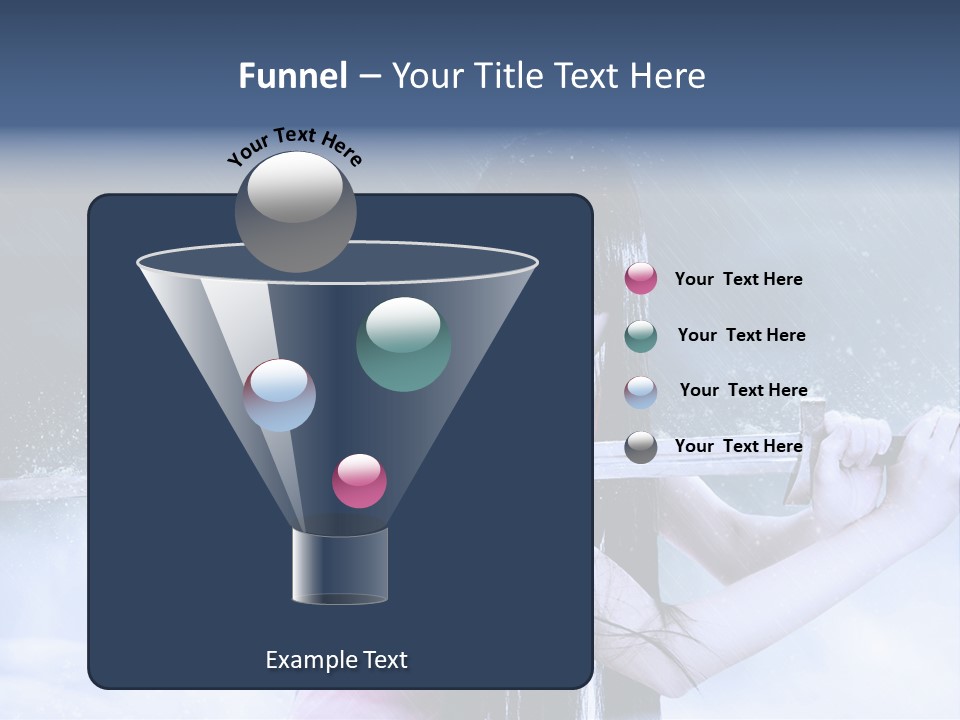 Funnel – Your Title Text Here

Your Text Here

Your Text Here

Your Text Here

Your Text Here

Your Text Here

Example Text